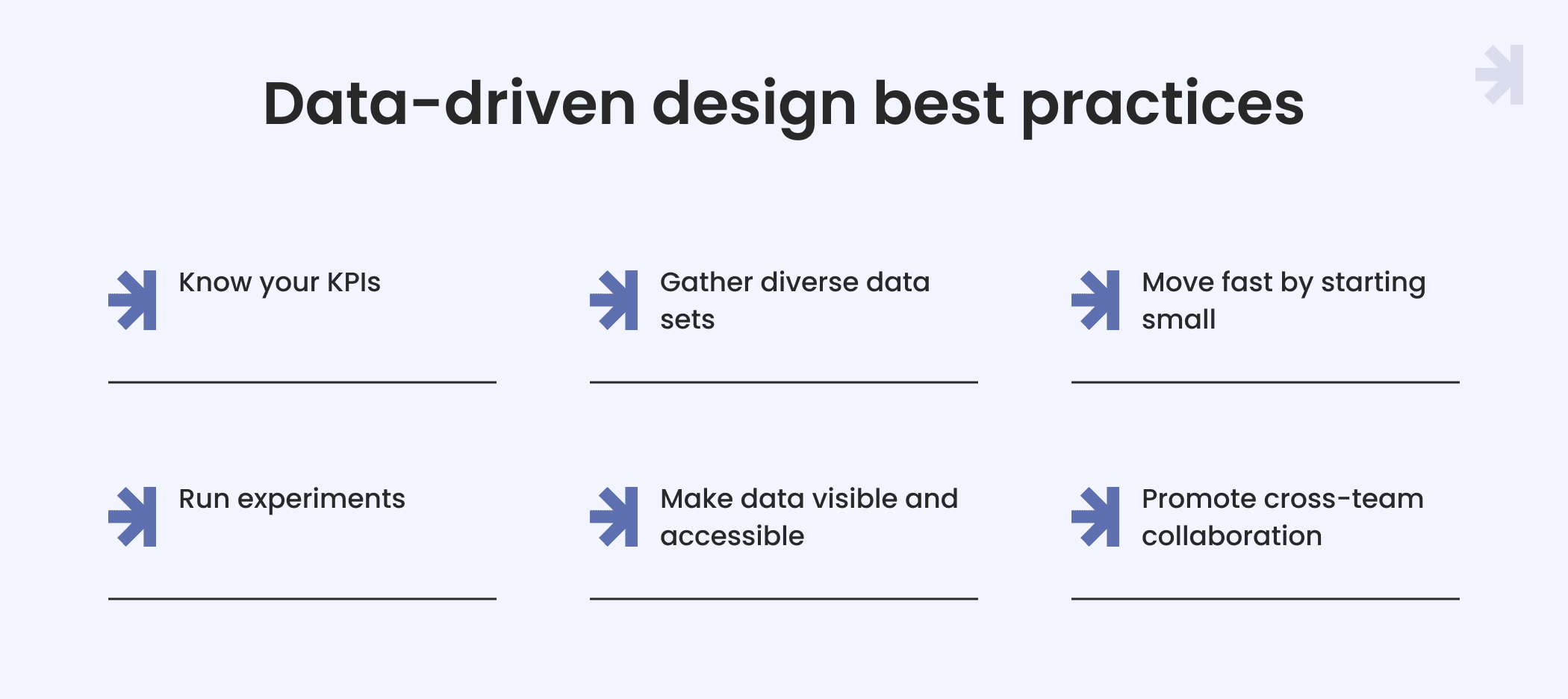 Data-driven design best practices

Know your KPIs

Gather diverse data sets

Move fast by starting small

Run experiments

Make data visible and accessible

Promote cross-team collaboration